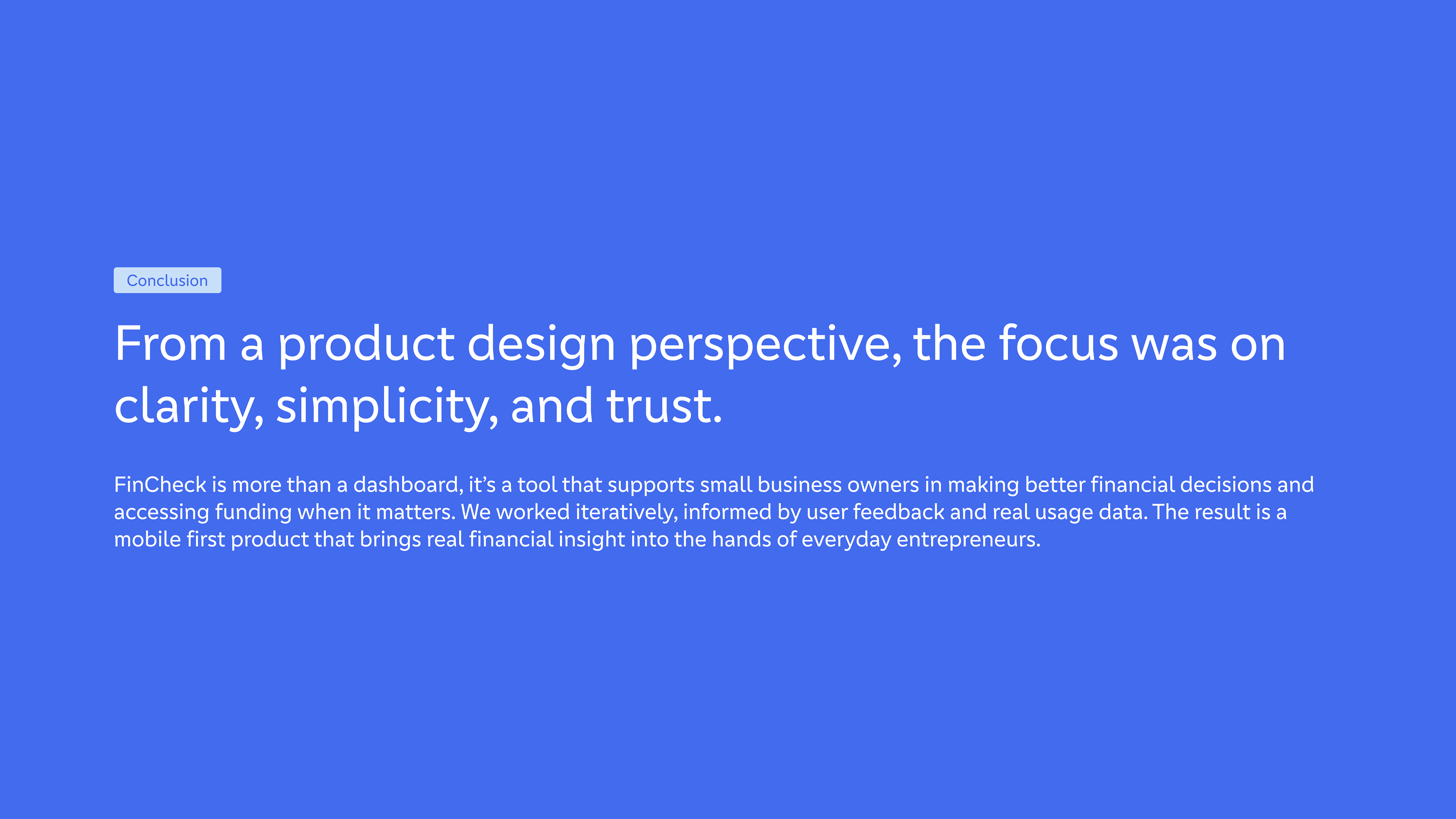 Conclusion

From a product design perspective, the focus was on clarity, simplicity, and trust.

FinCheck is more than a dashboard, it’s a tool that supports small business owners in making better financial decisions and accessing funding when it matters. We worked iteratively, informed by user feedback and real usage data. The result is a mobile first product that brings real financial insight into the hands of everyday entrepreneurs.